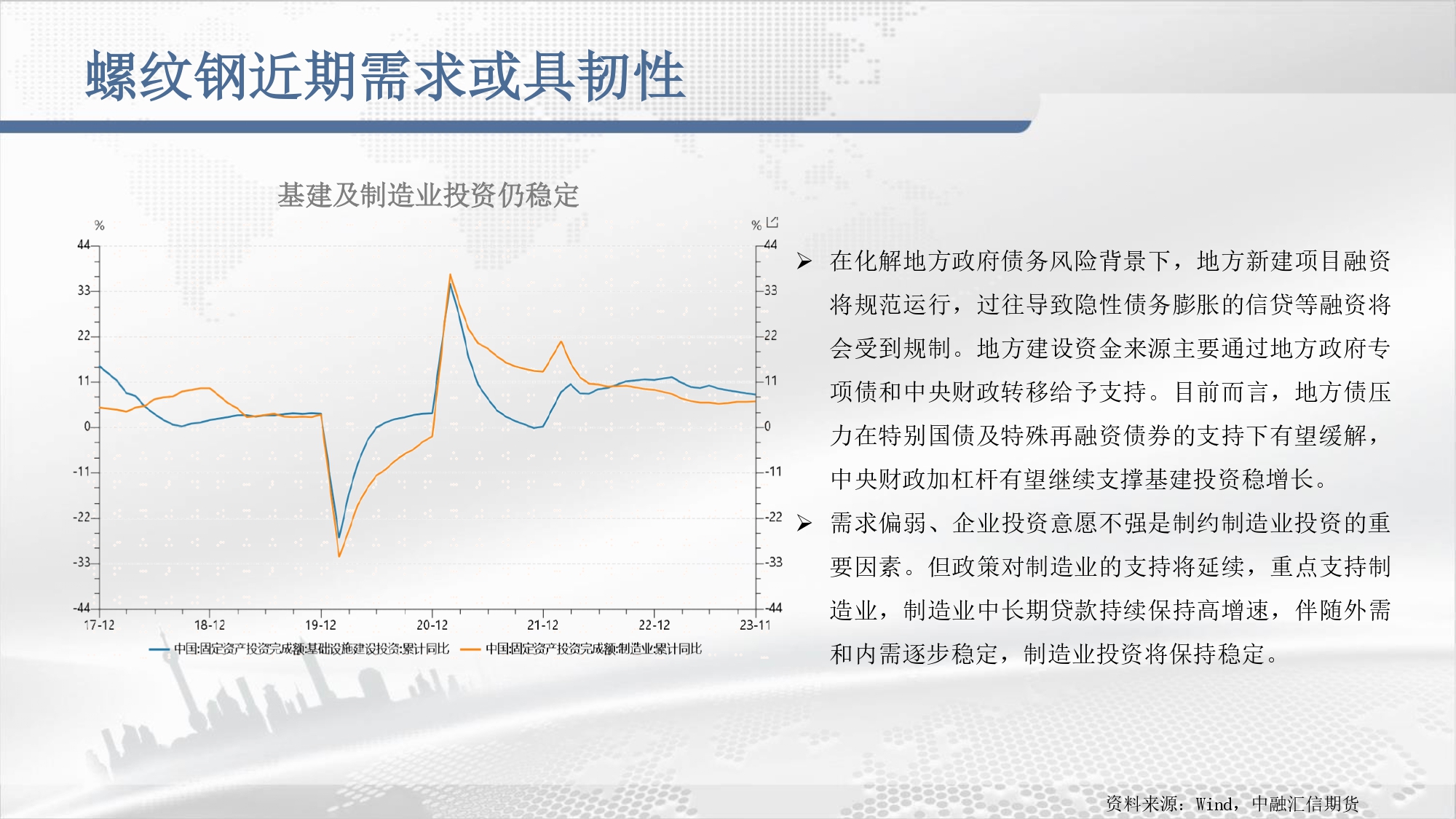 螺纹钢近期需求或具韧性

基建及制造业投资仍稳定

%

44
33
22
11
0
-11
-22
-33
-44

%

44
33
22
11
0
-11
-22
-33
-44

17-12 18-12 19-12 20-12 21-12 22-12 23-11

中国:固定资产投资完成额:基础设施建设投资:累计同比 中国:固定资产投资完成额:制造业:累计同比

➢ 在化解地方政府债务风险背景下，地方新建项目融资将规范运行，过往导致隐性债务膨胀的信贷等融资将会受到规制。地方建设资金来源主要通过地方政府专项债和中央财政转移给予支持。目前而言，地方债压力在特别国债及特殊再融资债券的支持下有望缓解，中央财政加杠杆有望继续支撑基建投资稳增长。

➢ 需求偏弱、企业投资意愿不强是制约制造业投资的重要因素。但政策对制造业的支持将延续，重点支持制造业，制造业中长期贷款持续保持高增速，伴随外需和内需逐步稳定，制造业投资将保持稳定。

资料来源：Wind，中融汇信期货